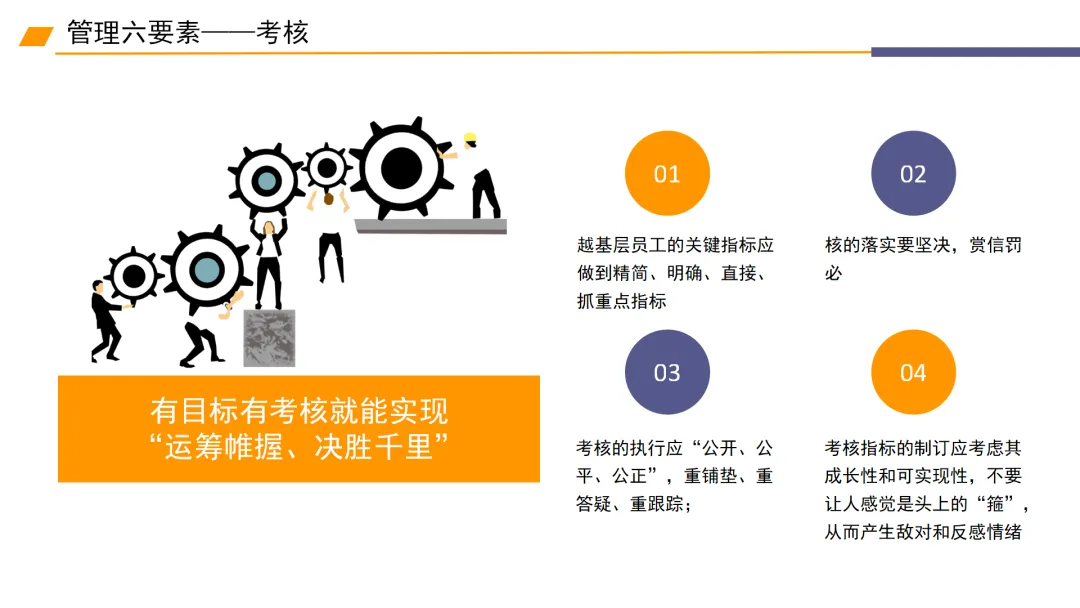 管理六要素——考核

有目标有考核就能实现
“运筹帷握、决胜千里”

01

越基层员工的关键指标应做到精简、明确、直接、抓重点指标

02

核的落实要坚决，赏信罚必

03

考核的执行应“公开、公平、公正”，重铺垫、重答疑、重跟踪；

04

考核指标的制订应考虑其成长性和可实现性，不要让人感觉是头上的“箍”，从而产生敌对和反感情绪